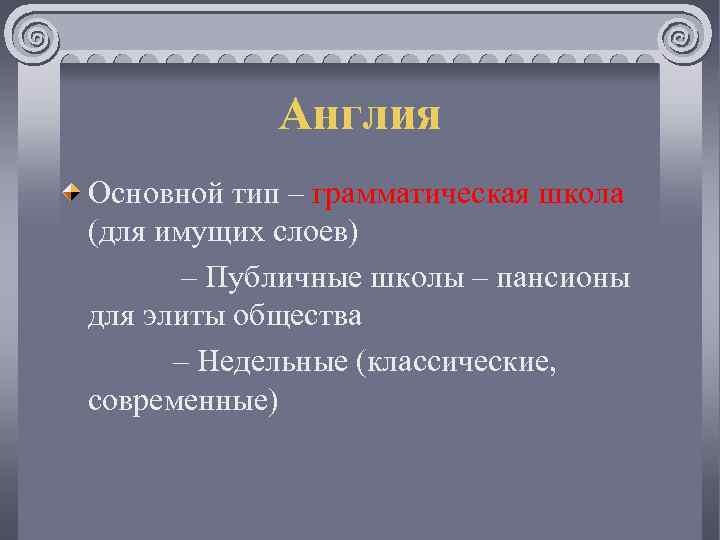 Англия

Основной тип – грамматическая школа (для имущих слоев)

– Публичные школы – пансионы для элиты общества

– Недельные (классические, современные)